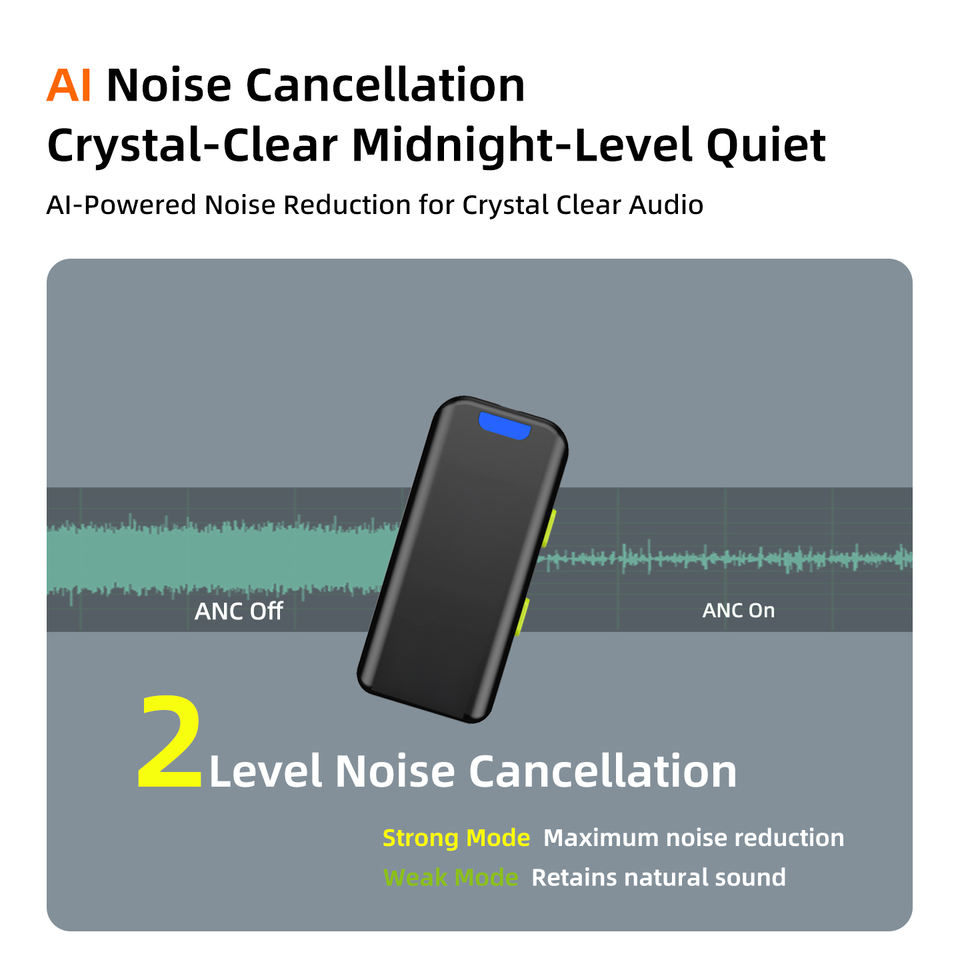 AI Noise Cancellation
Crystal-Clear Midnight-Level Quiet

AI-Powered Noise Reduction for Crystal Clear Audio

ANC Off

ANC On

2 Level Noise Cancellation

Strong Mode Maximum noise reduction
Weak Mode Retains natural sound